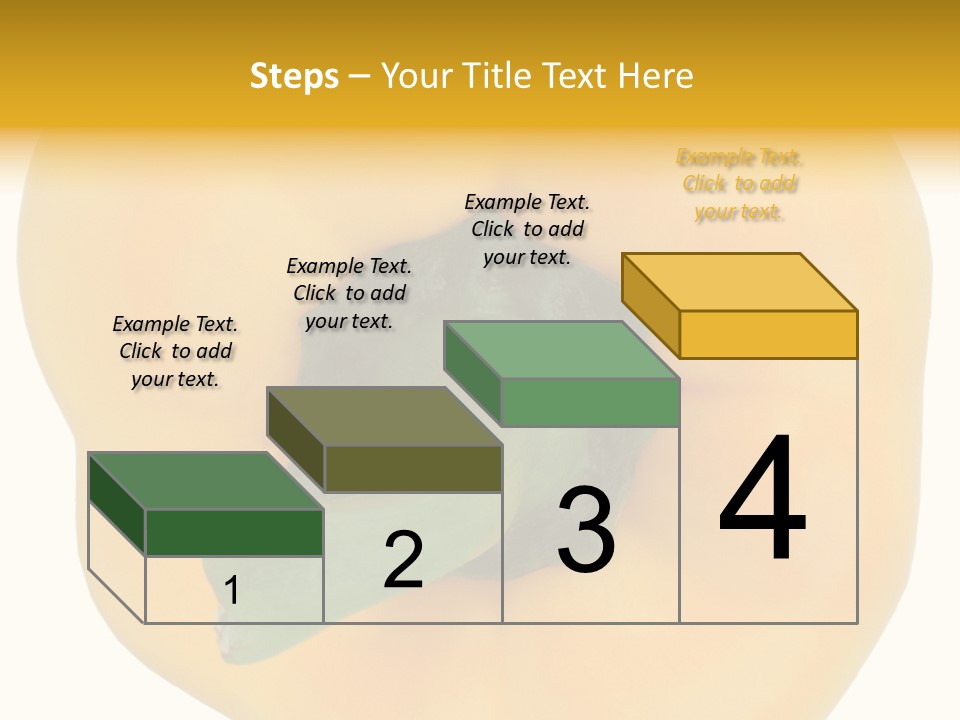 Steps – Your Title Text Here

Example Text. Click to add your text.

Example Text. Click to add your text.

Example Text. Click to add your text.

Example Text. Click to add your text.

1

2

3

4